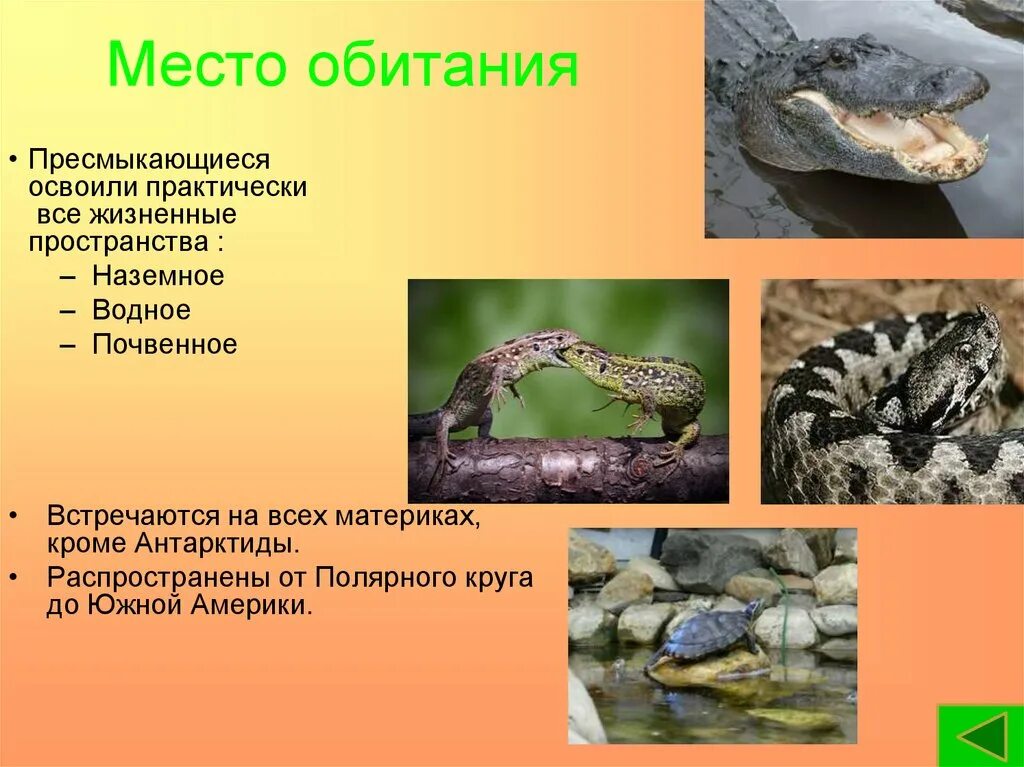 Место обитания

• Пресмыкающиеся освоили практически все жизненные пространства :
– Наземное
– Водное
– Почвенное

• Встречаются на всех материках, кроме Антарктиды.
• Распространены от Полярного круга до Южной Америки.